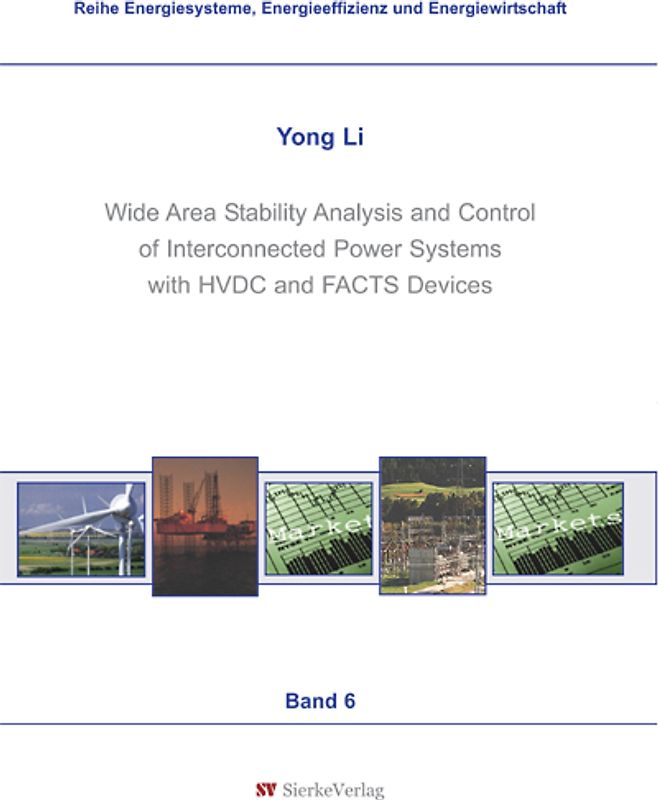 Reihe Energiesysteme, Energieeffizienz und Energiewirtschaft

Yong Li

Wide Area Stability Analysis and Control of Interconnected Power Systems with HVDC and FACTS Devices

Market

Markets

Band 6

SV SierkeVerlag